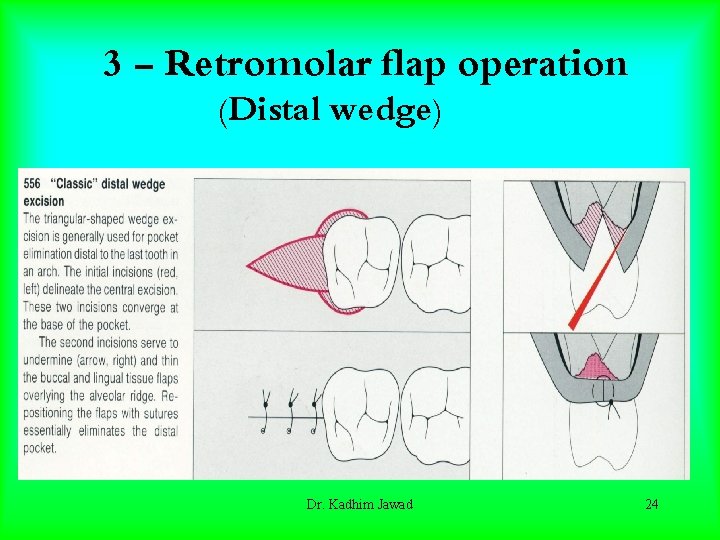 3 – Retromolar flap operation
(Distal wedge)

556 "Classic" distal wedge excision
The triangular-shaped wedge excision is generally used for pocket elimination distal to the last tooth in an arch. The initial incisions (red, left) delineate the central excision. These two incisions converge at the base of the pocket.

The second incisions serve to undermine (arrow, right) and thin the buccal and lingual tissue flaps overlying the alveolar ridge. Repositioning the flaps with sutures essentially eliminates the distal pocket.

Dr. Kadhim Jawad

24